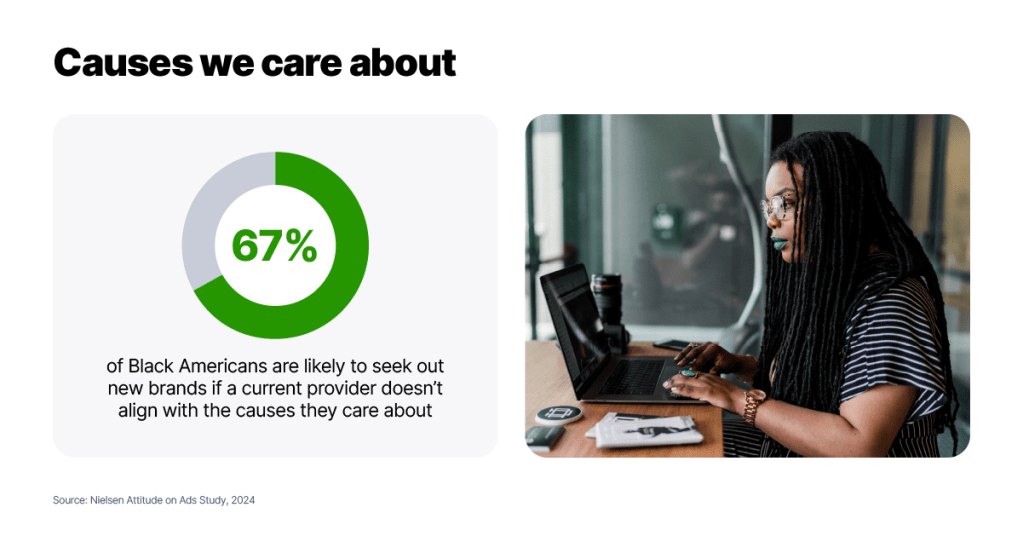 Causes we care about

67%

of Black Americans are likely to seek out new brands if a current provider doesn't align with the causes they care about

Source: Nielsen Attitude on Ads Study, 2024